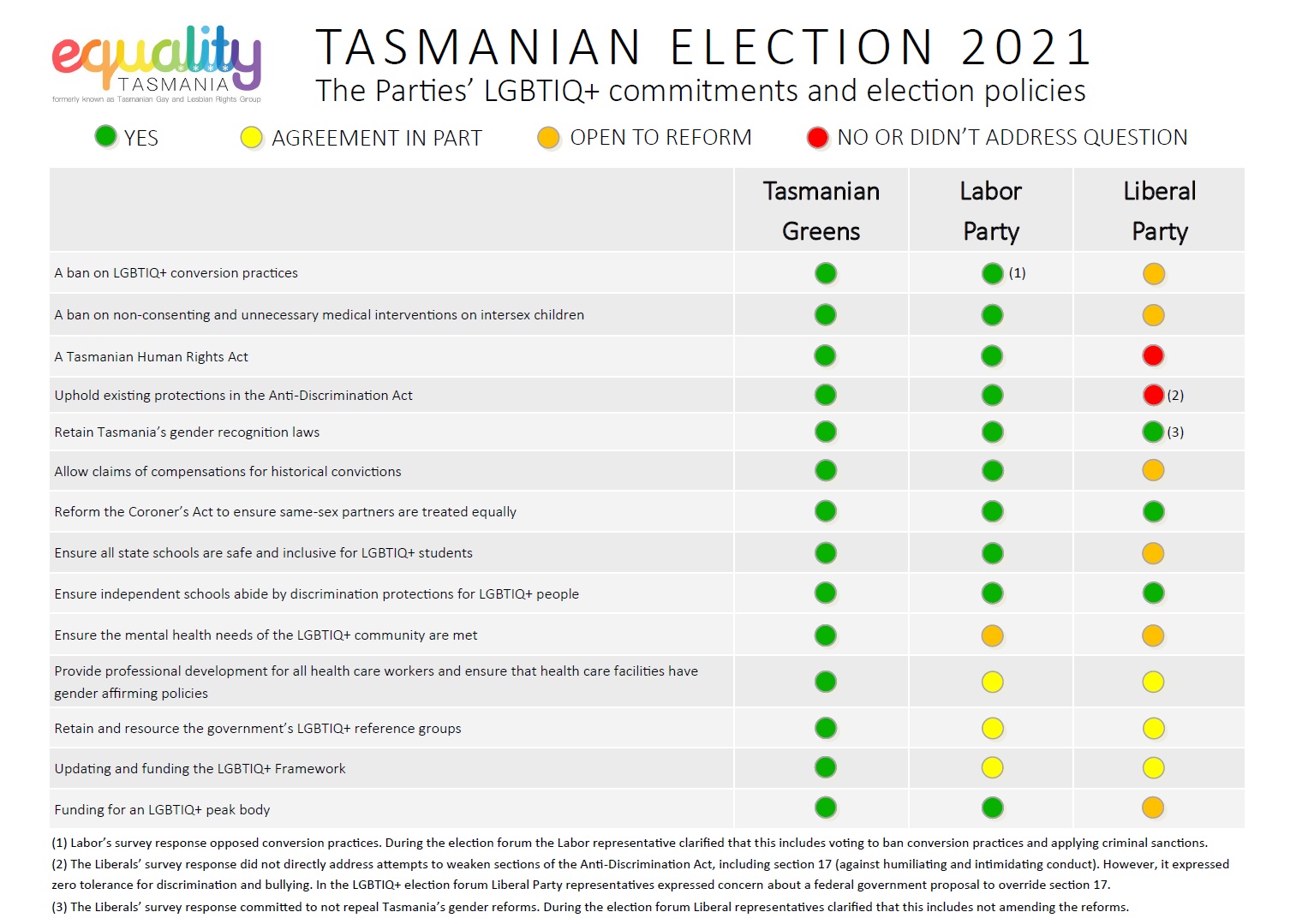 equality
TASMANIA
formerly known as Tasmanian Gay and Lesbian Rights Group

TASMANIAN ELECTION 2021
The Parties' LGBTIQ+ commitments and election policies

YES   AGREEMENT IN PART   OPEN TO REFORM   NO OR DIDN'T ADDRESS QUESTION

| | Tasmanian Greens | Labor Party | Liberal Party |
|---|---|---|---|
| A ban on LGBTIQ+ conversion practices | | (1) | |
| A ban on non-consenting and unnecessary medical interventions on intersex children | | | |
| A Tasmanian Human Rights Act | | | |
| Uphold existing protections in the Anti-Discrimination Act | | | (2) |
| Retain Tasmania's gender recognition laws | | | (3) |
| Allow claims of compensations for historical convictions | | | |
| Reform the Coroner's Act to ensure same-sex partners are treated equally | | | |
| Ensure all state schools are safe and inclusive for LGBTIQ+ students | | | |
| Ensure independent schools abide by discrimination protections for LGBTIQ+ people | | | |
| Ensure the mental health needs of the LGBTIQ+ community are met | | | |
| Provide professional development for all health care workers and ensure that health care facilities have gender affirming policies | | | |
| Retain and resource the government's LGBTIQ+ reference groups | | | |
| Updating and funding the LGBTIQ+ Framework | | | |
| Funding for an LGBTIQ+ peak body | | | |

(1) Labor's survey response opposed conversion practices. During the election forum the Labor representative clarified that this includes voting to ban conversion practices and applying criminal sanctions.
(2) The Liberals' survey response did not directly address attempts to weaken sections of the Anti-Discrimination Act, including section 17 (against humiliating and intimidating conduct). However, it expressed zero tolerance for discrimination and bullying. In the LGBTIQ+ election forum Liberal Party representatives expressed concern about a federal government proposal to override section 17.
(3) The Liberals' survey response committed to not repeal Tasmania's gender reforms. During the election forum Liberal representatives clarified that this includes not amending the reforms.